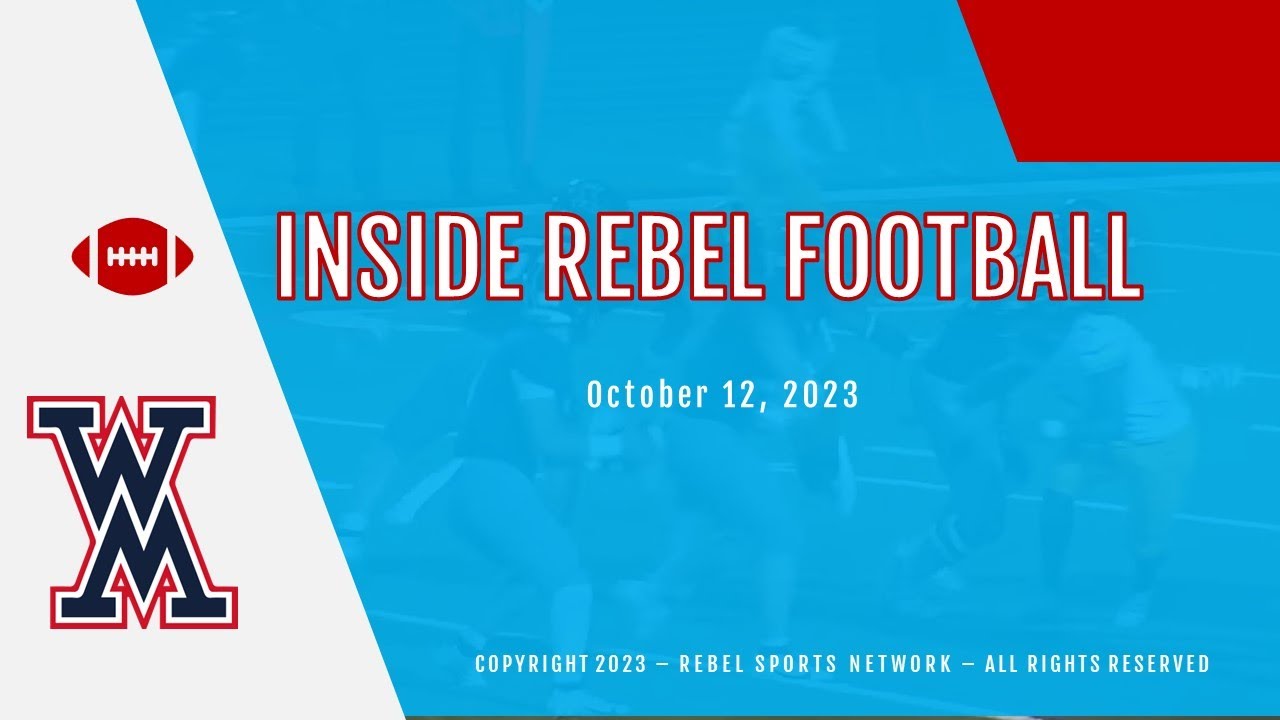 INSIDE REBEL FOOTBALL

October 12, 2023

WM

COPYRIGHT 2023 – REBEL SPORTS NETWORK – ALL RIGHTS RESERVED